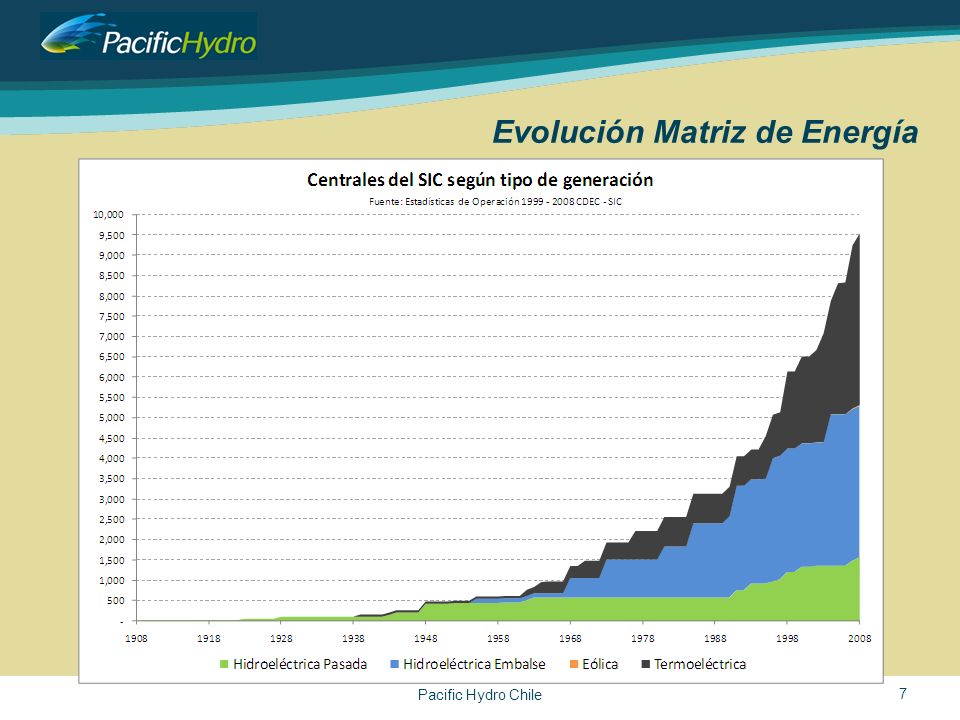 PacificHydro

Evolución Matriz de Energía

Centrales del SIC según tipo de generación

Fuente: Estadísticas de Operación 1999 - 2008 CDEC - SIC

10,000
9,500
9,000
8,500
8,000
7,500
7,000
6,500
6,000
5,500
5,000
4,500
4,000
3,500
3,000
2,500
2,000
1,500
1,000
500
-

1908 1918 1928 1938 1948 1958 1968 1978 1988 1998 2008

Hidroeléctrica Pasada   Hidroeléctrica Embalse   Eólica   Termoeléctrica

Pacific Hydro Chile

7